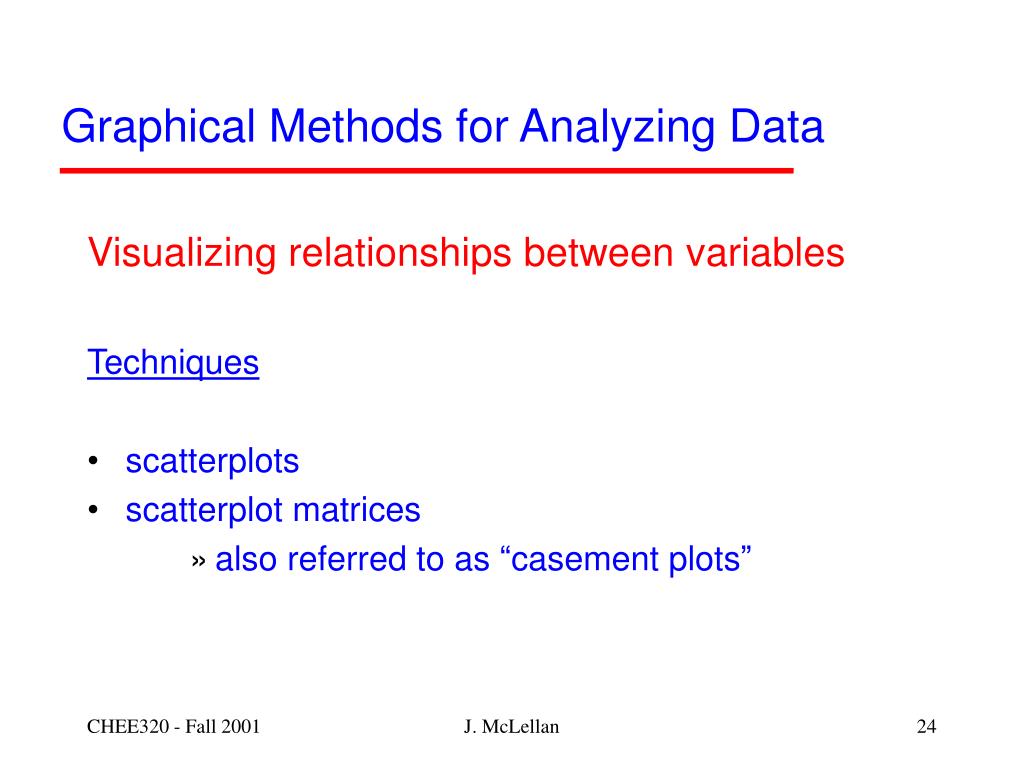 Graphical Methods for Analyzing Data

Visualizing relationships between variables

Techniques

• scatterplots
• scatterplot matrices
» also referred to as “casement plots”

CHEE320 - Fall 2001

J. McLellan

24